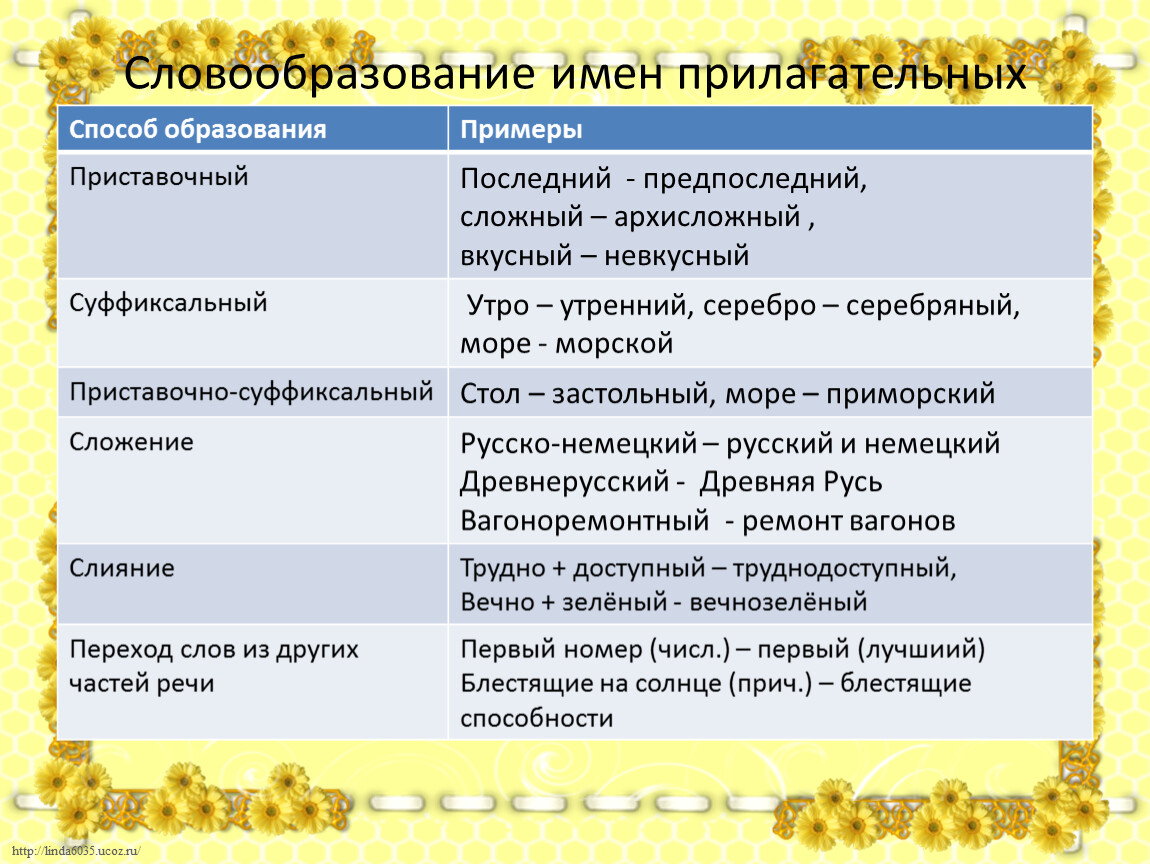 Словообразование имен прилагательных

| Способ образования | Примеры |
|---|---|
| Приставочный | Последний - предпоследний, сложный – архисложный , вкусный – невкусный |
| Суффиксальный | Утро – утренний, серебро – серебряный, море - морской |
| Приставочно-суффиксальный | Стол – застольный, море – приморский |
| Сложение | Русско-немецкий – русский и немецкий Древнерусский - Древняя Русь Вагоноремонтный - ремонт вагонов |
| Слияние | Трудно + доступный – труднодоступный, Вечно + зелёный - вечнозелёный |
| Переход слов из других частей речи | Первый номер (числ.) – первый (лучшиий) Блестящие на солнце (прич.) – блестящие способности |

http://linda6035.ucoz.ru/